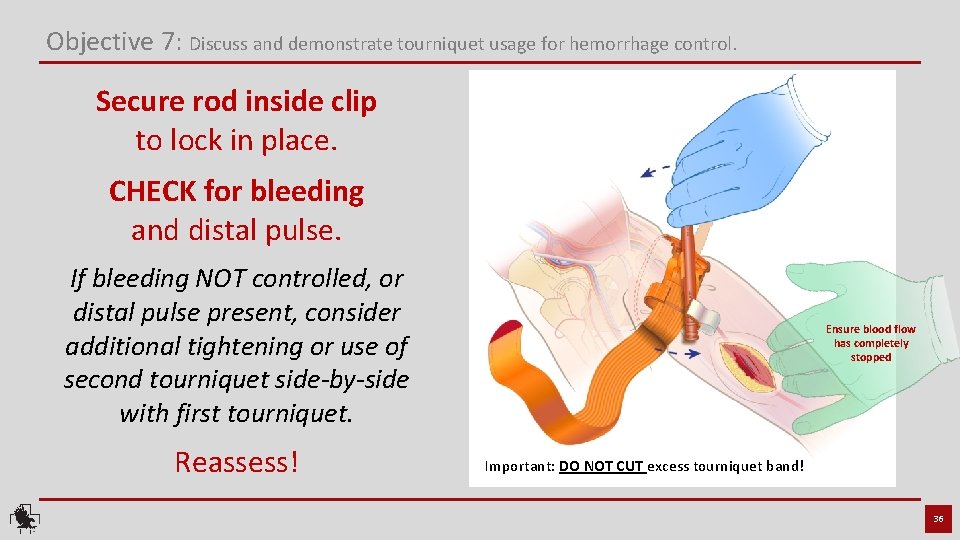 Objective 7: Discuss and demonstrate tourniquet usage for hemorrhage control.

Secure rod inside clip to lock in place.

CHECK for bleeding and distal pulse.

If bleeding NOT controlled, or distal pulse present, consider additional tightening or use of second tourniquet side-by-side with first tourniquet.

Reassess!

Ensure blood flow has completely stopped

Important: DO NOT CUT excess tourniquet band!

36